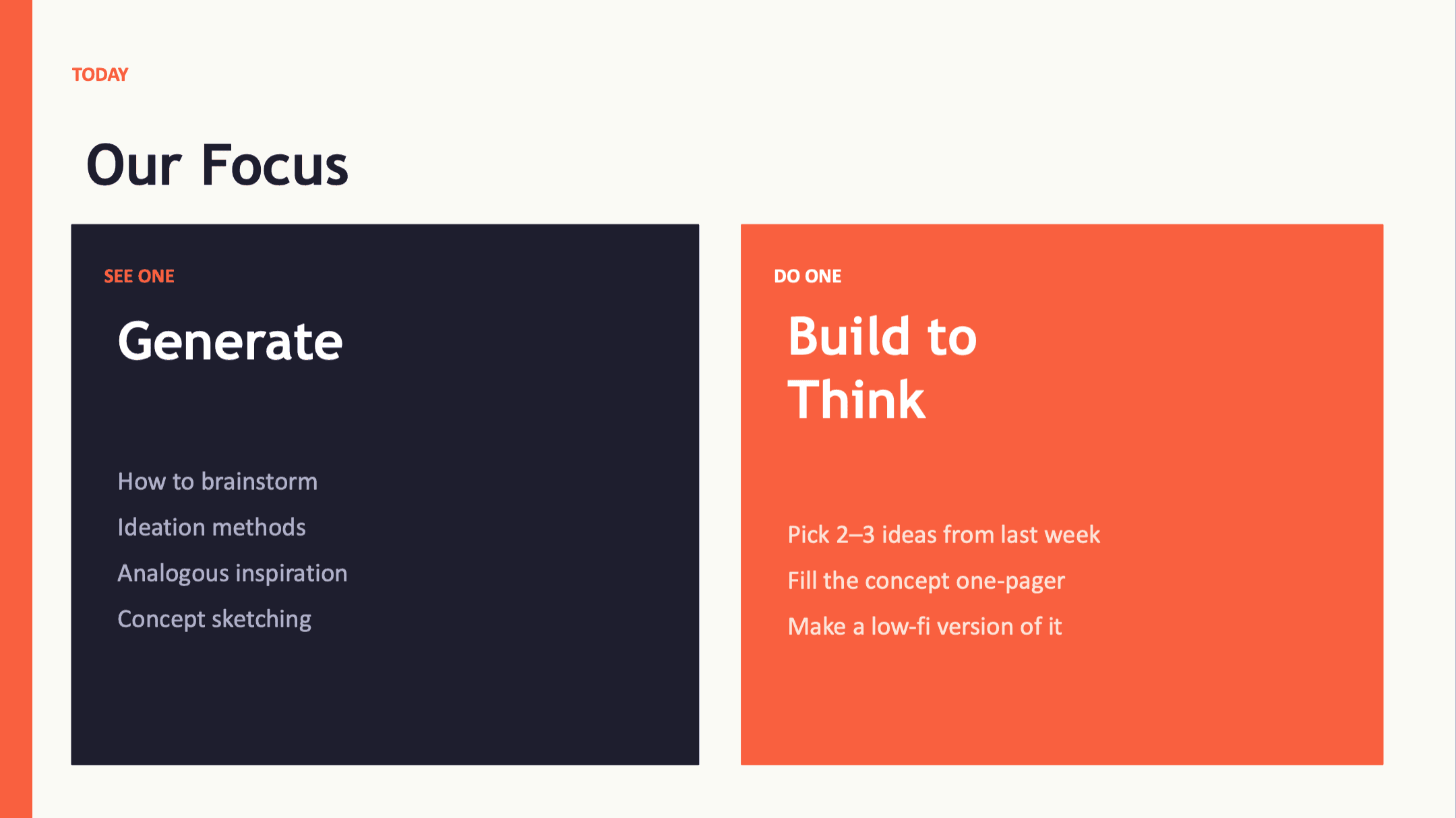 TODAY

Our Focus

SEE ONE

Generate

How to brainstorm

Ideation methods

Analogous inspiration

Concept sketching

DO ONE

Build to Think

Pick 2–3 ideas from last week

Fill the concept one-pager

Make a low-fi version of it